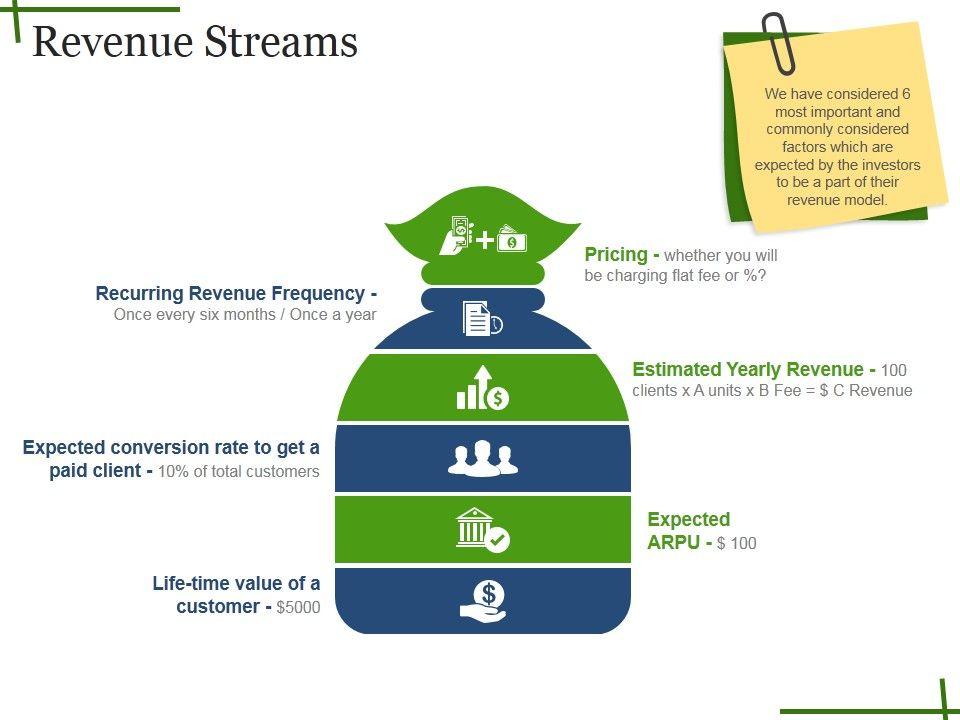 Revenue Streams

We have considered 6 most important and commonly considered factors which are expected by the investors to be a part of their revenue model.

Pricing - whether you will be charging flat fee or %?

Recurring Revenue Frequency - Once every six months / Once a year

Estimated Yearly Revenue - 100 clients x A units x B Fee = $ C Revenue

Expected conversion rate to get a paid client - 10% of total customers

Expected ARPU - $ 100

Life-time value of a customer - $5000